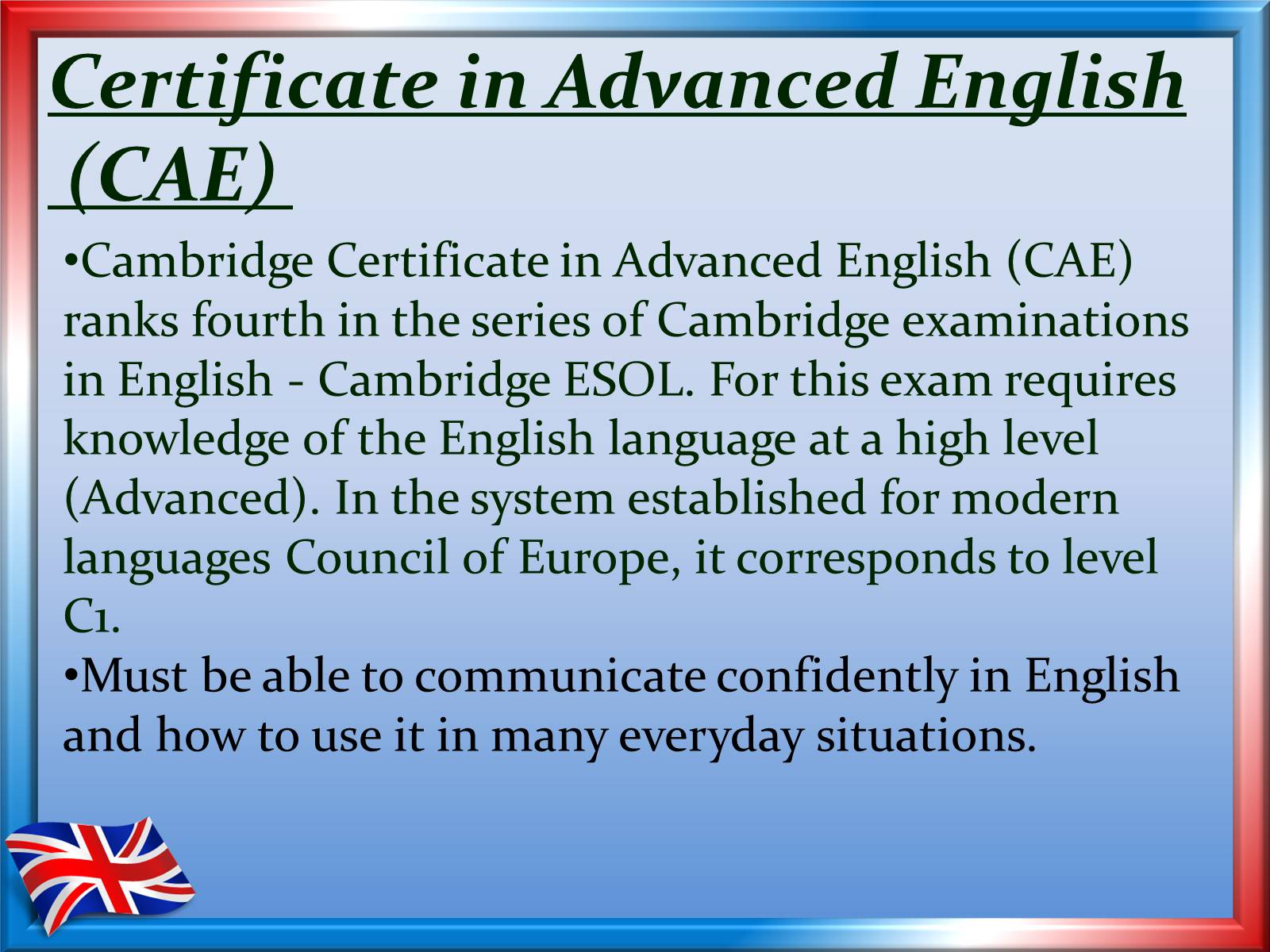 Certificate in Advanced English (CAE)

•Cambridge Certificate in Advanced English (CAE) ranks fourth in the series of Cambridge examinations in English - Cambridge ESOL. For this exam requires knowledge of the English language at a high level (Advanced). In the system established for modern languages Council of Europe, it corresponds to level C1.

•Must be able to communicate confidently in English and how to use it in many everyday situations.